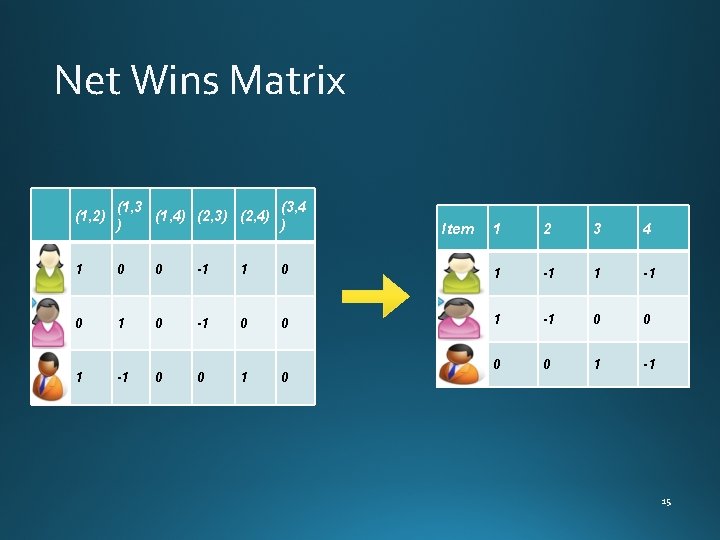 Net Wins Matrix

| | (1,2) | (1,3) | (1,4) | (2,3) | (2,4) | (3,4) |
|---|---|---|---|---|---|---|
| | 1 | 0 | 0 | -1 | 1 | 0 |
| | 0 | 1 | 0 | -1 | 0 | 0 |
| | 1 | -1 | 0 | 0 | 1 | 0 |

| Item | 1 | 2 | 3 | 4 |
|---|---|---|---|---|
| | 1 | -1 | 1 | -1 |
| | 1 | -1 | 0 | 0 |
| | 0 | 0 | 1 | -1 |

15